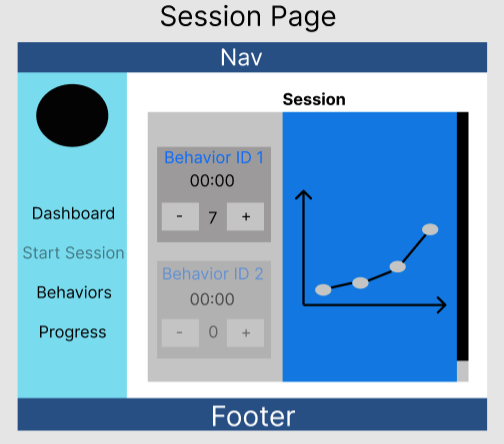 Session Page

Nav

Dashboard

Start Session

Behaviors

Progress

Session

Behavior ID 1

00:00

- 7 +

Behavior ID 2

00:00

- 0 +

Footer